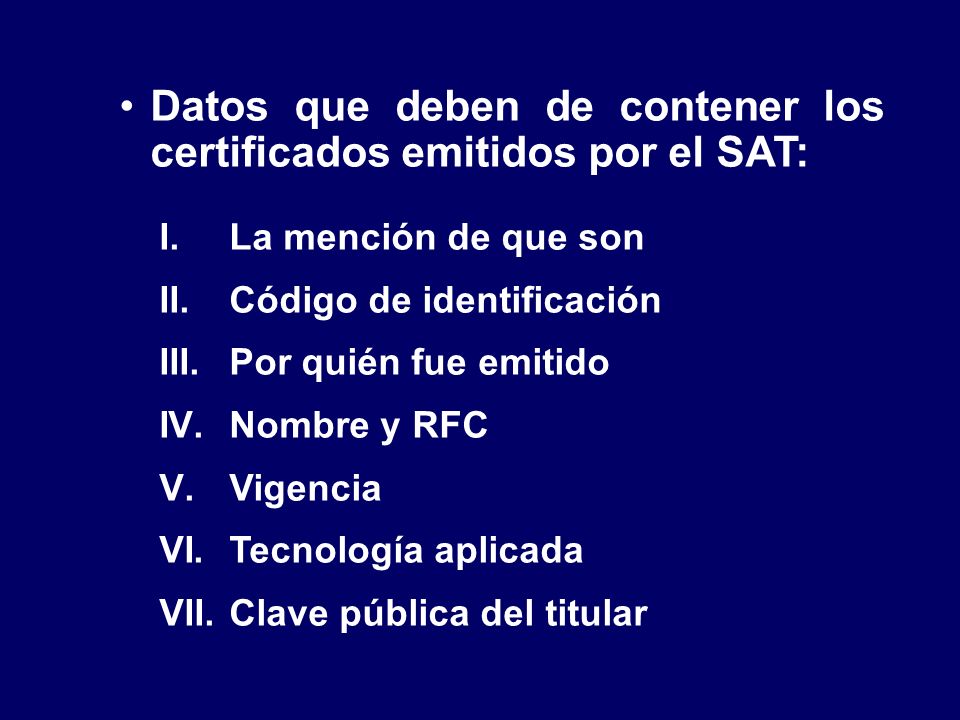 • Datos que deben de contener los certificados emitidos por el SAT:

I. La mención de que son
II. Código de identificación
III. Por quién fue emitido
IV. Nombre y RFC
V. Vigencia
VI. Tecnología aplicada
VII. Clave pública del titular